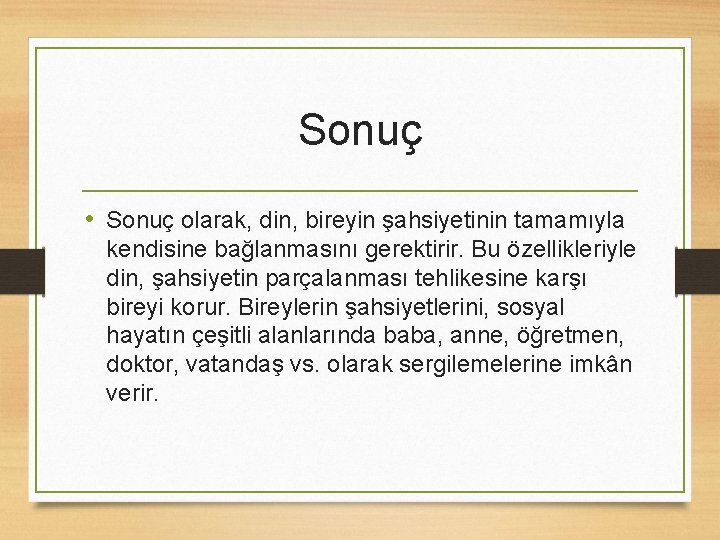 Sonuç

• Sonuç olarak, din, bireyin şahsiyetinin tamamıyla kendisine bağlanmasını gerektirir. Bu özellikleriyle din, şahsiyetin parçalanması tehlikesine karşı bireyi korur. Bireylerin şahsiyetlerini, sosyal hayatın çeşitli alanlarında baba, anne, öğretmen, doktor, vatandaş vs. olarak sergilemelerine imkân verir.